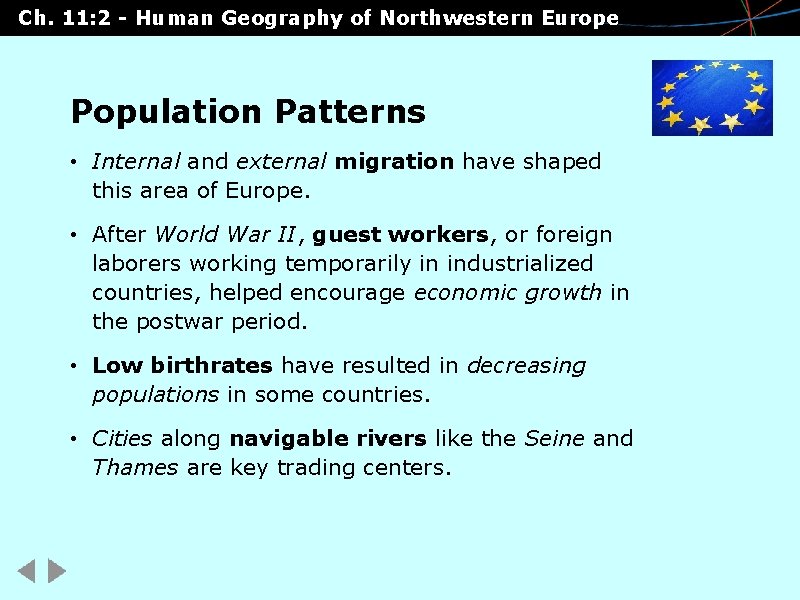 Ch. 11:2 - Human Geography of Northwestern Europe

Population Patterns

• Internal and external migration have shaped this area of Europe.

• After World War II, guest workers, or foreign laborers working temporarily in industrialized countries, helped encourage economic growth in the postwar period.

• Low birthrates have resulted in decreasing populations in some countries.

• Cities along navigable rivers like the Seine and Thames are key trading centers.